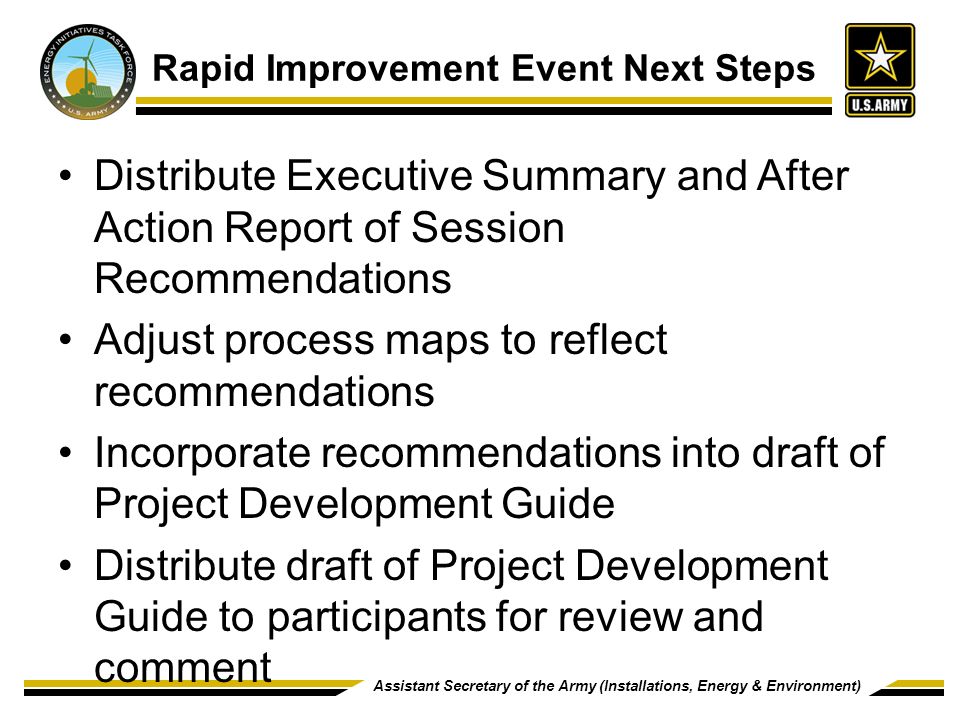 ENERGY INITIATIVES TASK FORCE
U.S. ARMY

Rapid Improvement Event Next Steps

U.S.ARMY

• Distribute Executive Summary and After Action Report of Session Recommendations
• Adjust process maps to reflect recommendations
• Incorporate recommendations into draft of Project Development Guide
• Distribute draft of Project Development Guide to participants for review and comment

Assistant Secretary of the Army (Installations, Energy & Environment)